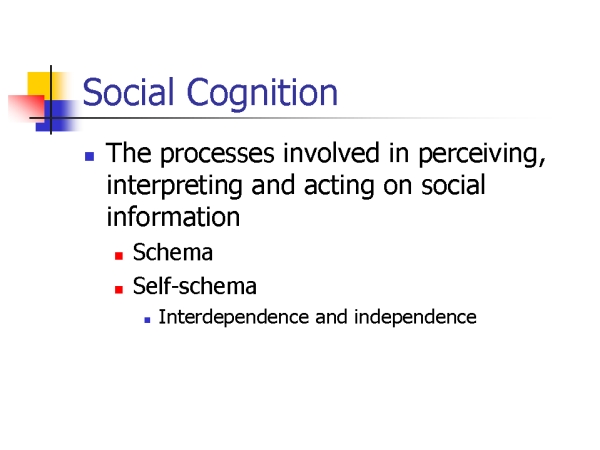 Social Cognition

- The processes involved in perceiving, interpreting and acting on social information
  - Schema
  - Self-schema
    - Interdependence and independence